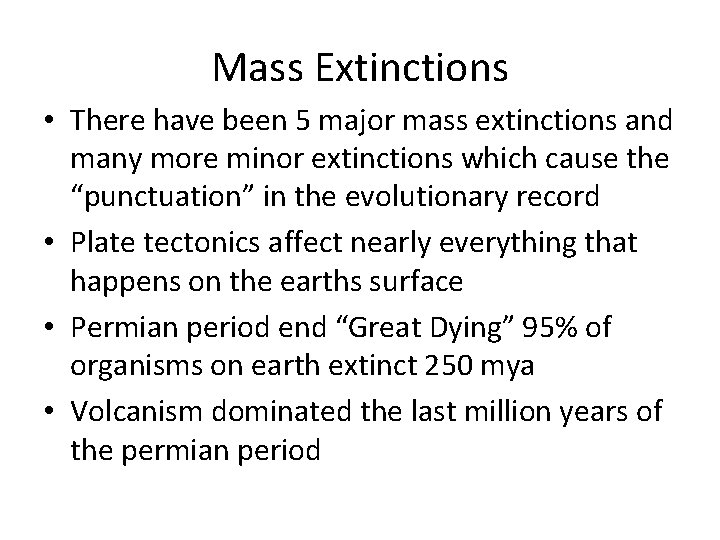 Mass Extinctions

• There have been 5 major mass extinctions and many more minor extinctions which cause the “punctuation” in the evolutionary record
• Plate tectonics affect nearly everything that happens on the earths surface
• Permian period end “Great Dying” 95% of organisms on earth extinct 250 mya
• Volcanism dominated the last million years of the permian period